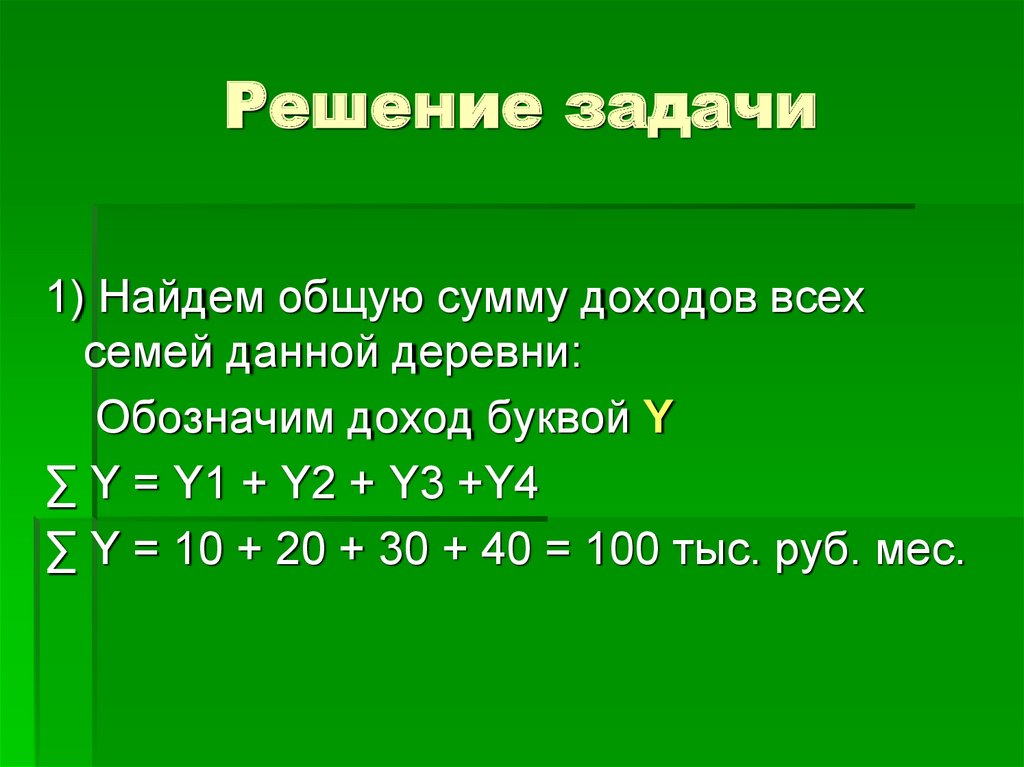 Решение задачи

1) Найдем общую сумму доходов всех семей данной деревни:

Обозначим доход буквой Y

$\sum Y = Y1 + Y2 + Y3 + Y4$

$\sum Y = 10 + 20 + 30 + 40 = 100$ тыс. руб. мес.